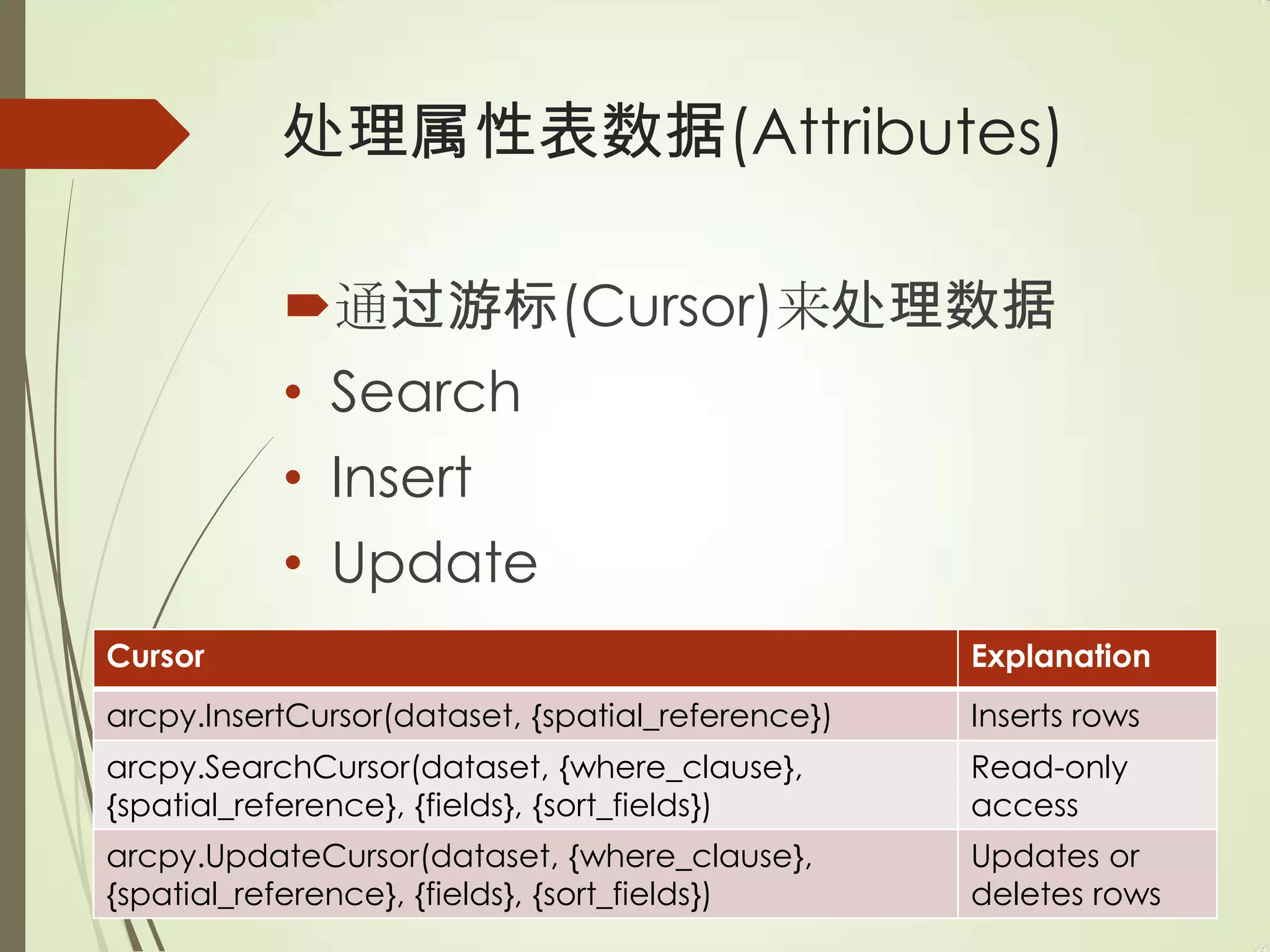 处理属性表数据(Attributes)

通过游标(Cursor)来处理数据

• Search
• Insert
• Update

| Cursor | Explanation |
|---|---|
| arcpy.InsertCursor(dataset, {spatial_reference}) | Inserts rows |
| arcpy.SearchCursor(dataset, {where_clause}, {spatial_reference}, {fields}, {sort_fields}) | Read-only access |
| arcpy.UpdateCursor(dataset, {where_clause}, {spatial_reference}, {fields}, {sort_fields}) | Updates or deletes rows |